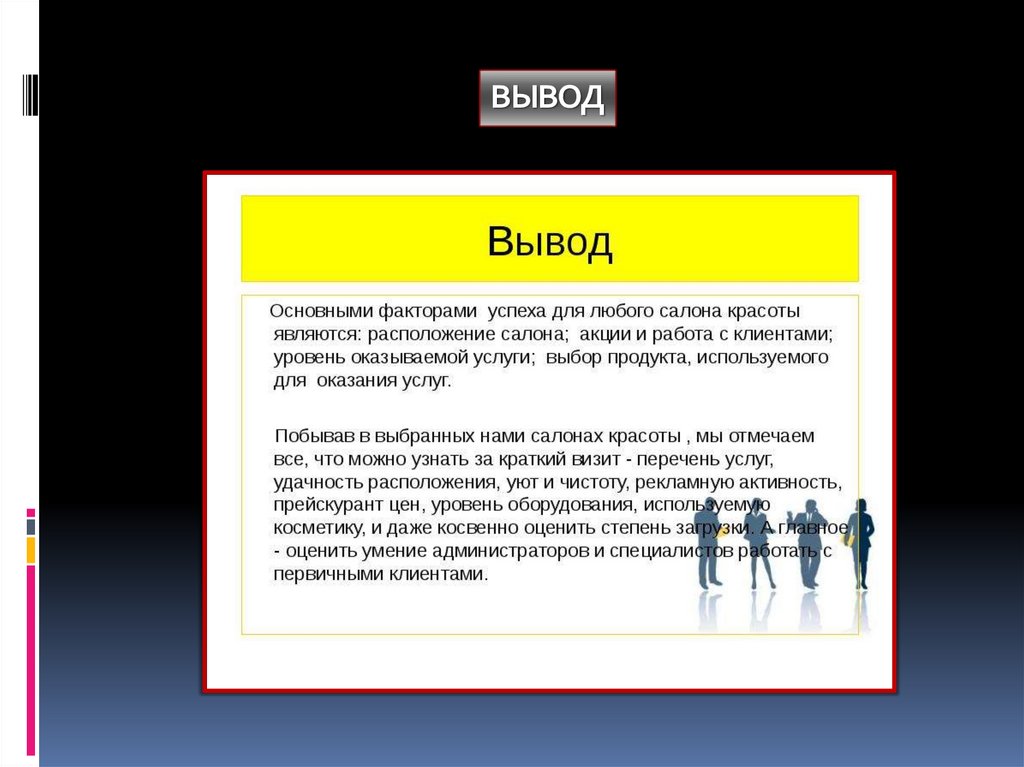 ВЫВОД

Вывод

Основными факторами успеха для любого салона красоты являются: расположение салона; акции и работа с клиентами; уровень оказываемой услуги; выбор продукта, используемого для оказания услуг.

Побывав в выбранных нами салонах красоты , мы отмечаем все, что можно узнать за краткий визит - перечень услуг, удачность расположения, уют и чистоту, рекламную активность, прейскурант цен, уровень оборудования, используемую косметику, и даже косвенно оценить степень загрузки. А главное - оценить умение администраторов и специалистов работать с первичными клиентами.